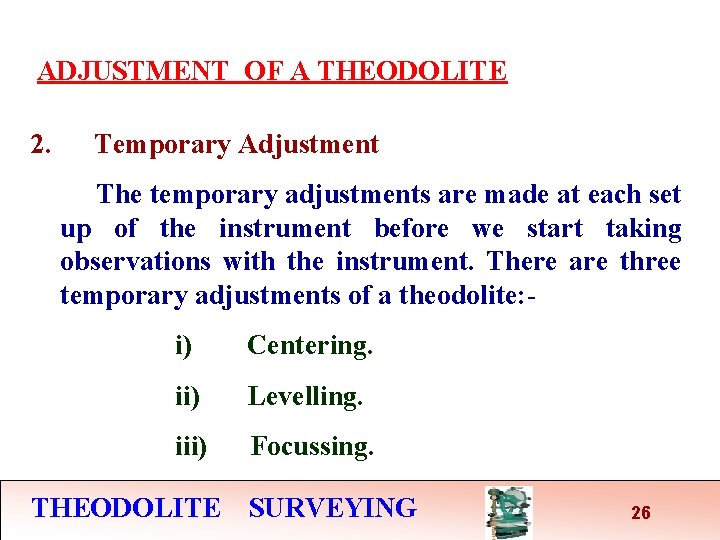 ADJUSTMENT OF A THEODOLITE

2. Temporary Adjustment

The temporary adjustments are made at each set up of the instrument before we start taking observations with the instrument. There are three temporary adjustments of a theodolite:-

i) Centering.

ii) Levelling.

iii) Focussing.

THEODOLITE SURVEYING

26